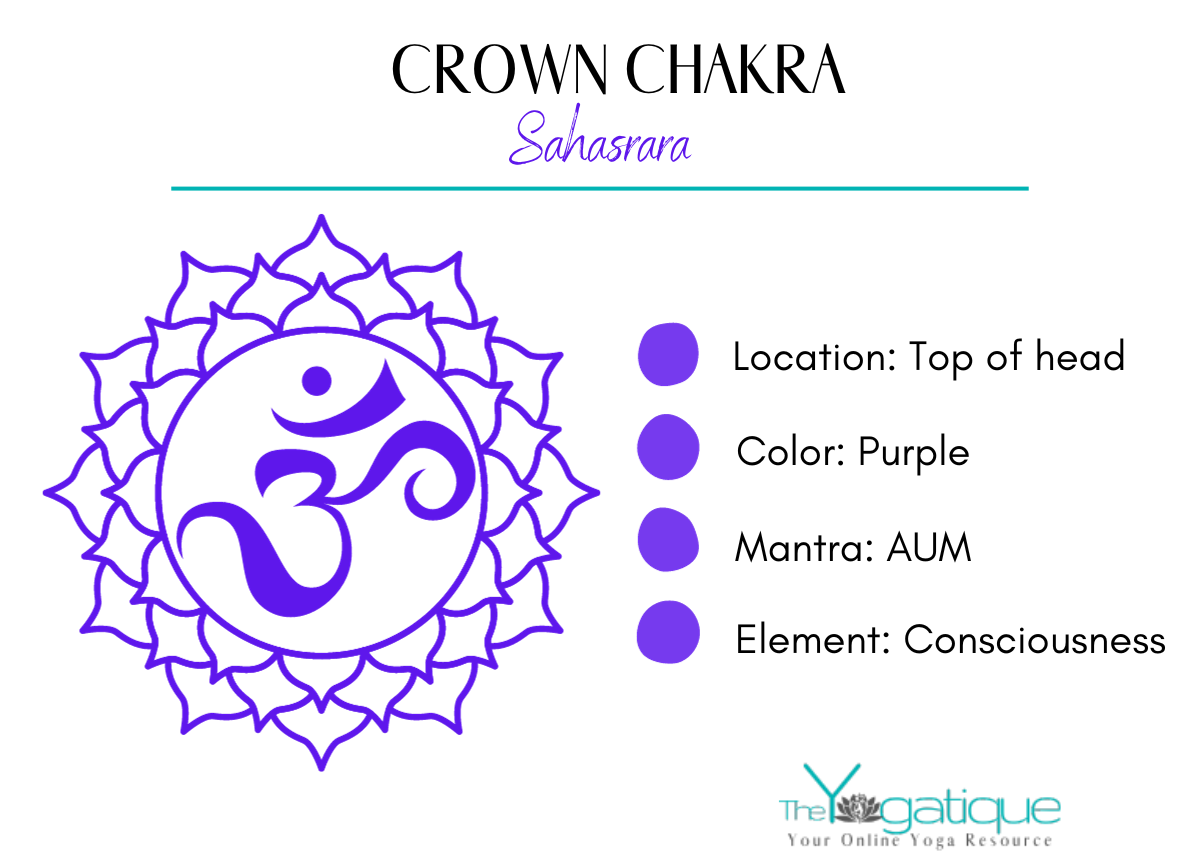 CROWN CHAKRA
Sahasrara

Location: Top of head

Color: Purple

Mantra: AUM

Element: Consciousness

The Yogatique
Your Online Yoga Resource